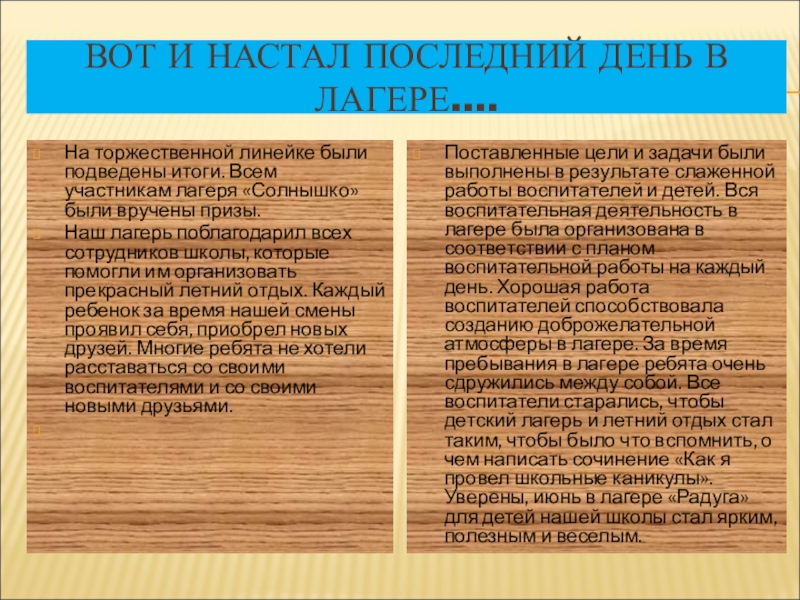 ВОТ И НАСТАЛ ПОСЛЕДНИЙ ДЕНЬ В ЛАГЕРЕ….

На торжественной линейке были подведены итоги. Всем участникам лагеря «Солнышко» были вручены призы.

Наш лагерь поблагодарил всех сотрудников школы, которые помогли им организовать прекрасный летний отдых. Каждый ребенок за время нашей смены проявил себя, приобрел новых друзей. Многие ребята не хотели расставаться со своими воспитателями и со своими новыми друзьями.

Поставленные цели и задачи были выполнены в результате слаженной работы воспитателей и детей. Вся воспитательная деятельность в лагере была организована в соответствии с планом воспитательной работы на каждый день. Хорошая работа воспитателей способствовала созданию доброжелательной атмосферы в лагере. За время пребывания в лагере ребята очень сдружились между собой. Все воспитатели старались, чтобы детский лагерь и летний отдых стал таким, чтобы было что вспомнить, о чем написать сочинение «Как я провел школьные каникулы». Уверены, июнь в лагере «Радуга» для детей нашей школы стал ярким, полезным и веселым.